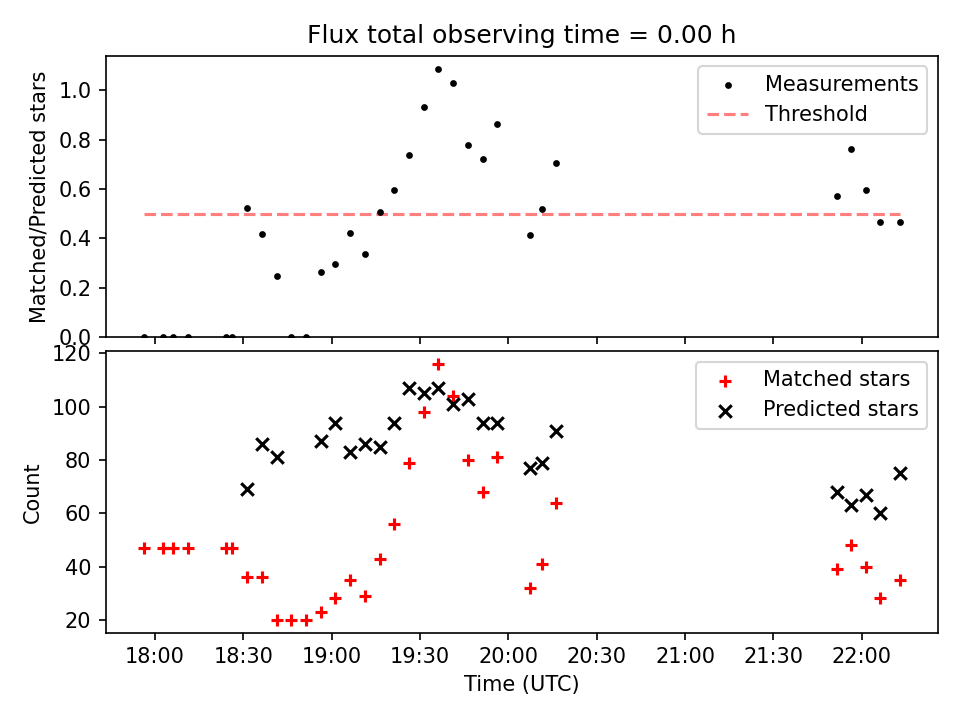 Flux total observing time = 0.00 h

Matched/Predicted stars

1.0
0.8
0.6
0.4
0.2
0.0

Measurements
Threshold

Count

120
100
80
60
40
20

Matched stars
Predicted stars

18:00
18:30
19:00
19:30
20:00
20:30
21:00
21:30
22:00

Time (UTC)